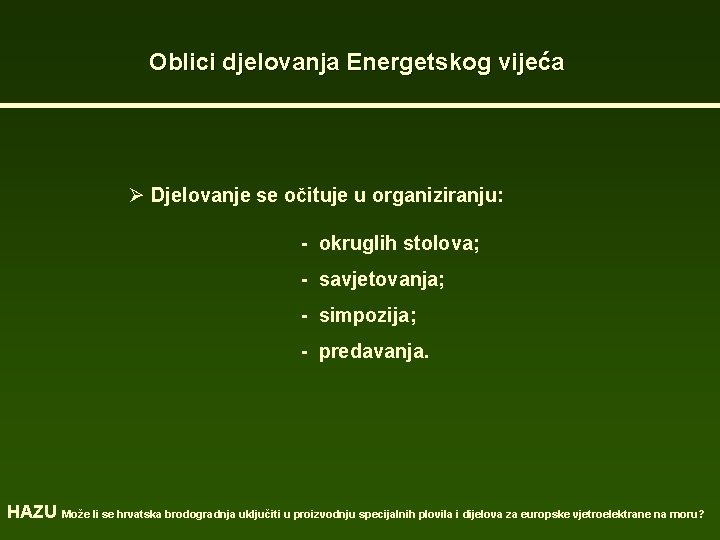 Oblici djelovanja Energetskog vijeća

➢ Djelovanje se očituje u organiziranju:

- okruglih stolova;
- savjetovanja;
- simpozija;
- predavanja.

HAZU Može li se hrvatska brodogradnja uključiti u proizvodnju specijalnih plovila i dijelova za europske vjetroelektrane na moru?